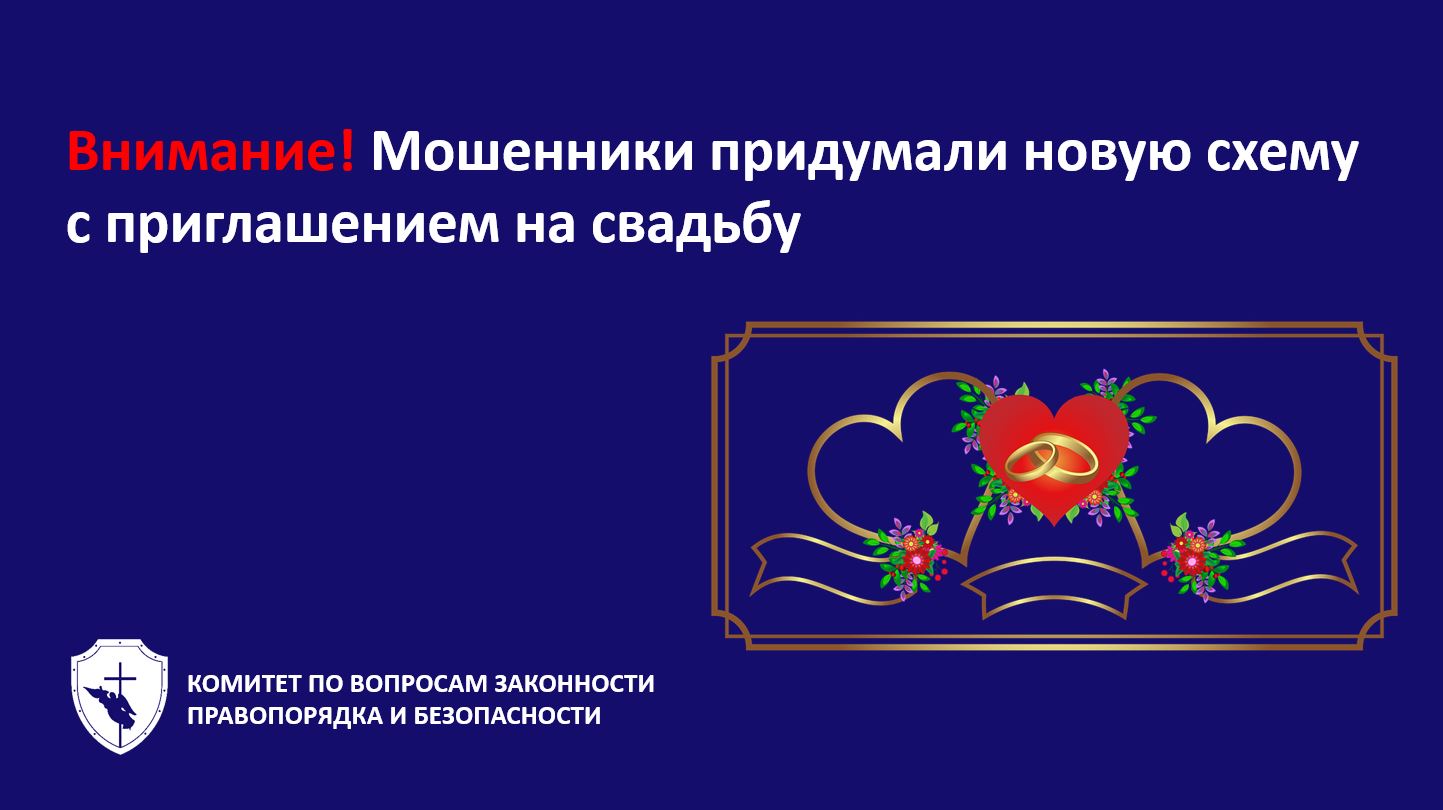 Внимание! Мошенники придумали новую схему с приглашением на свадьбу

КОМИТЕТ ПО ВОПРОСАМ ЗАКОННОСТИ
ПРАВОПОРЯДКА И БЕЗОПАСНОСТИ